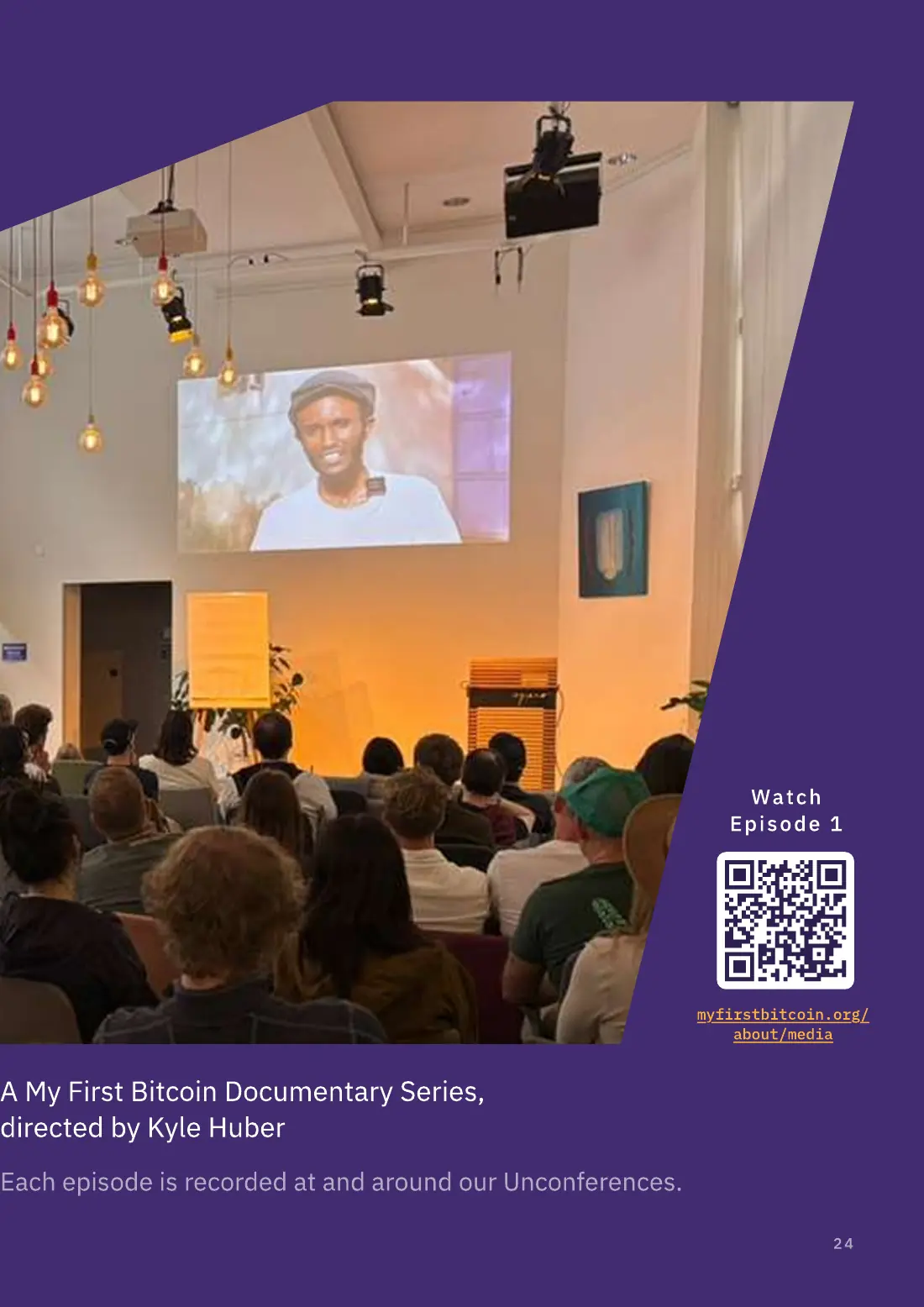 Watch
Episode 1

myfirstbitcoin.org/
about/media

A My First Bitcoin Documentary Series, directed by Kyle Huber

Each episode is recorded at and around our Unconferences.

24